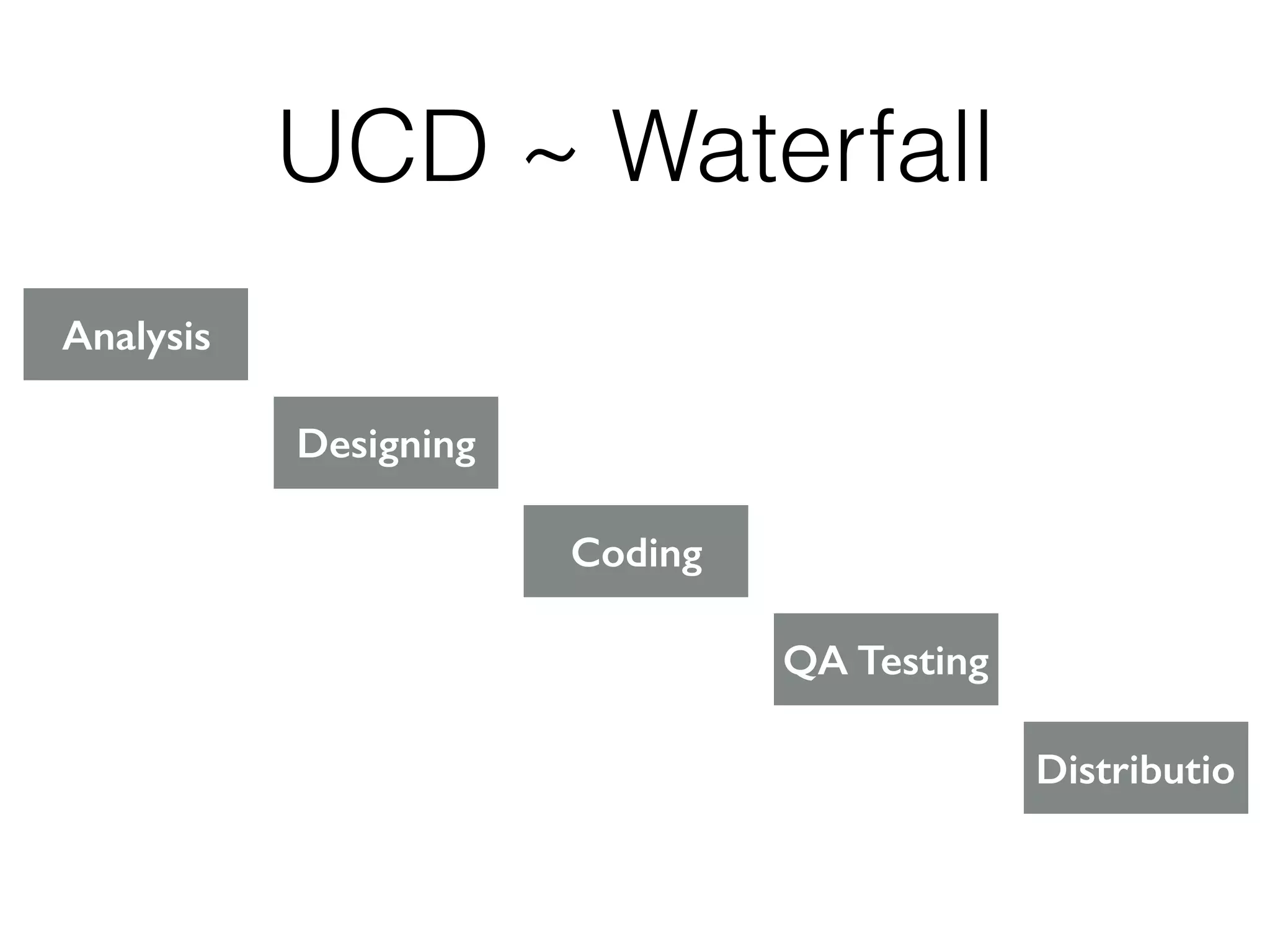 UCD ~ Waterfall

Analysis

Designing

Coding

QA Testing

Distributio